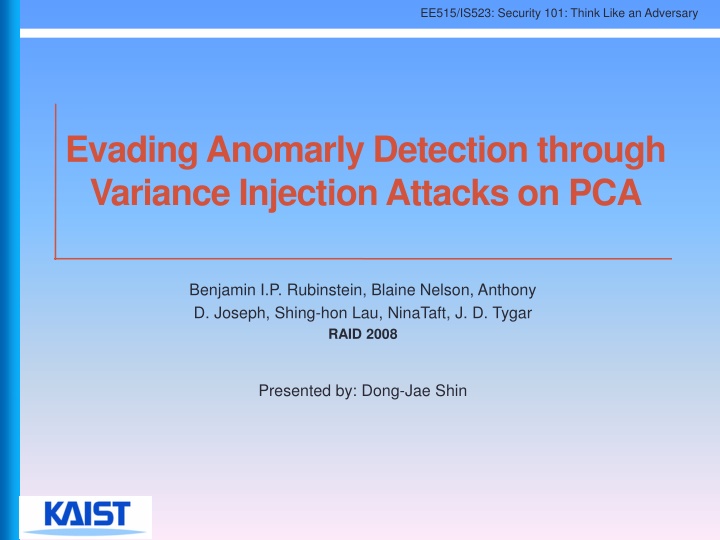 EE515/IS523: Security 101: Think Like an Adversary

Evading Anomarly Detection through Variance Injection Attacks on PCA

Benjamin I.P. Rubinstein, Blaine Nelson, Anthony D. Joseph, Shing-hon Lau, NinaTaft, J. D. Tygar
RAID 2008

Presented by: Dong-Jae Shin

KAIST